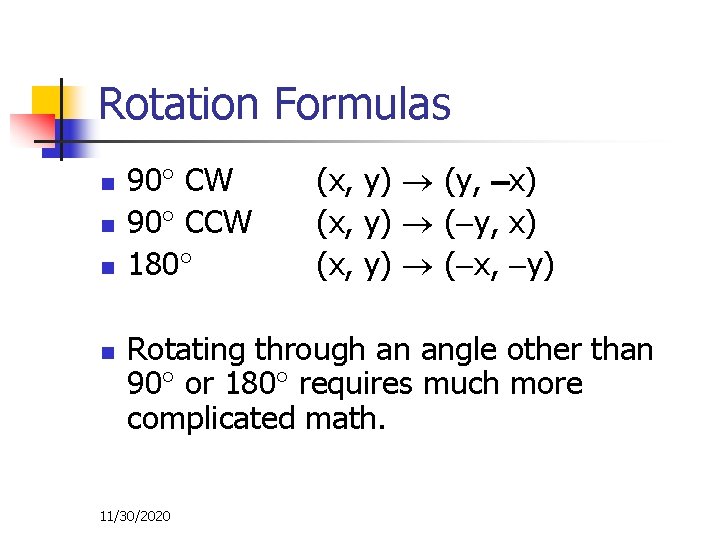 Rotation Formulas

- $90^\circ$ CW  $(x, y) \rightarrow (y, -x)$
- $90^\circ$ CCW  $(x, y) \rightarrow (-y, x)$
- $180^\circ$  $(x, y) \rightarrow (-x, -y)$

- Rotating through an angle other than $90^\circ$ or $180^\circ$ requires much more complicated math.

11/30/2020